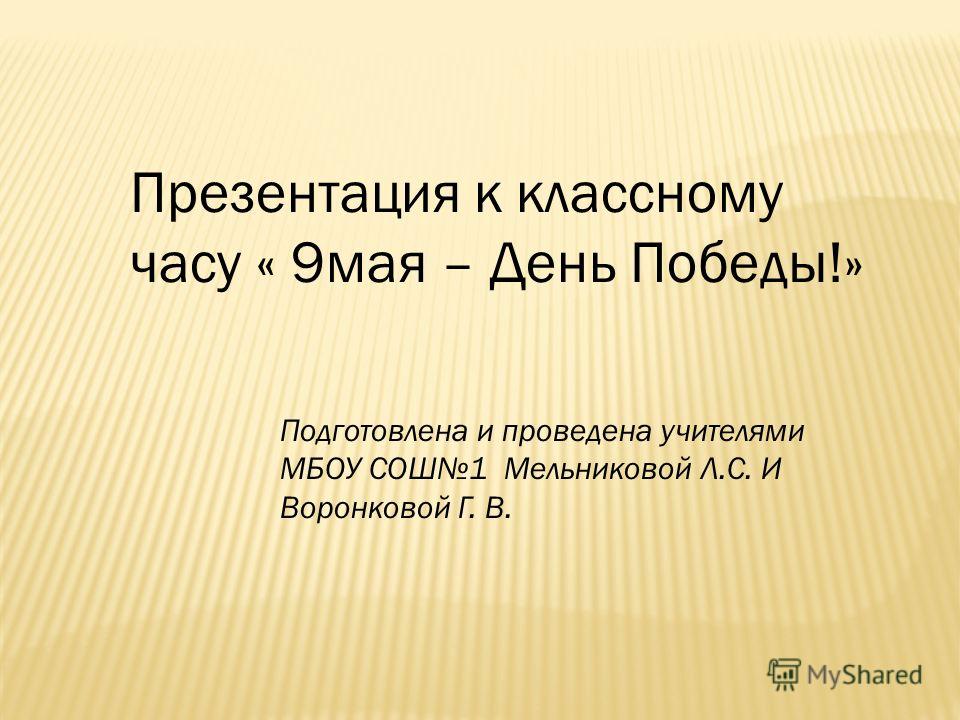 Презентация к классному часу « 9мая – День Победы!»

Подготовлена и проведена учителями МБОУ СОШ№1 Мельниковой Л.С. И Воронковой Г. В.

MyShared